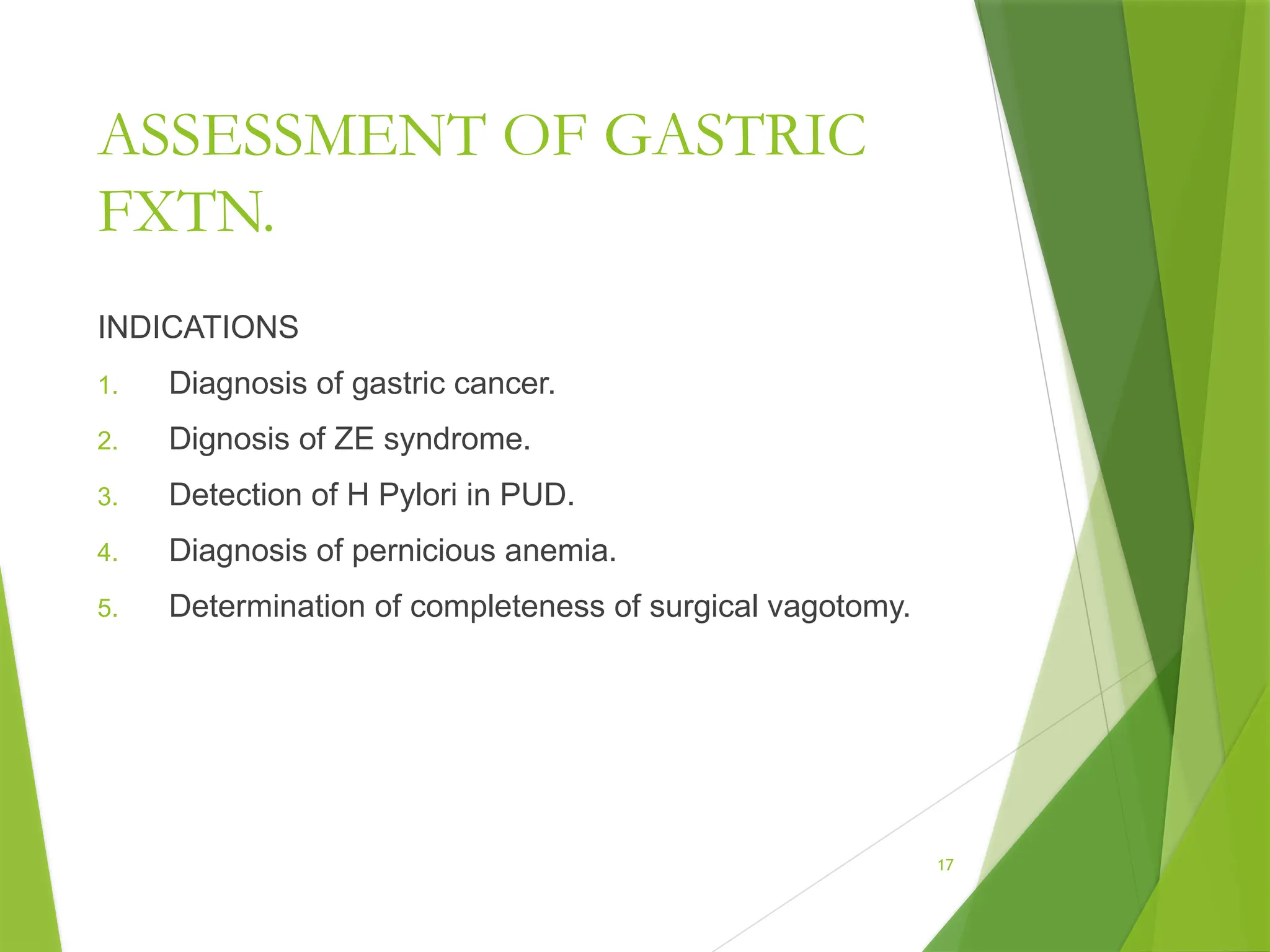 ASSESSMENT OF GASTRIC FXTN.

INDICATIONS

1. Diagnosis of gastric cancer.
2. Dignosis of ZE syndrome.
3. Detection of H Pylori in PUD.
4. Diagnosis of pernicious anemia.
5. Determination of completeness of surgical vagotomy.

17